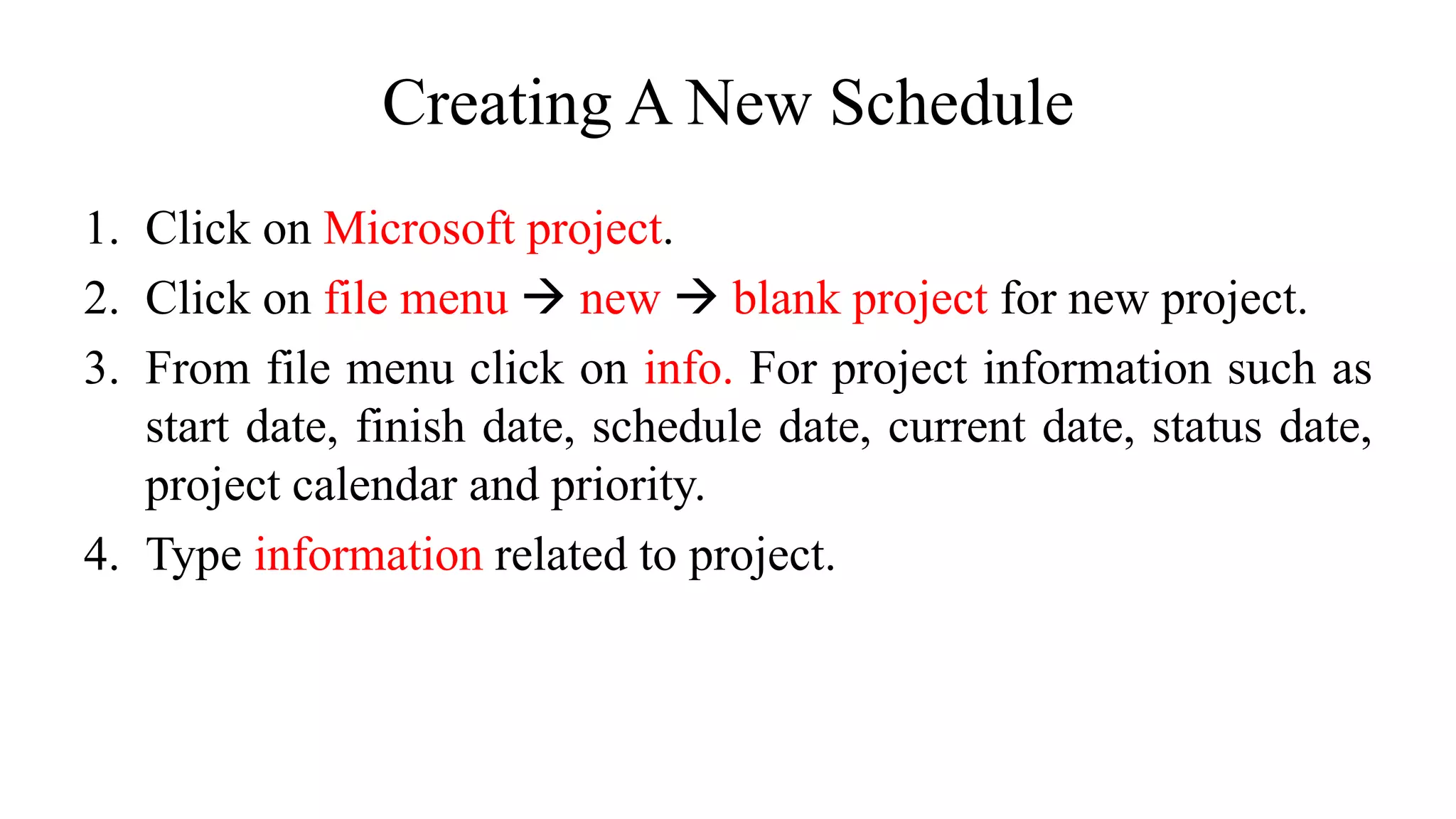 Creating A New Schedule

1. Click on Microsoft project.
2. Click on file menu → new → blank project for new project.
3. From file menu click on info. For project information such as start date, finish date, schedule date, current date, status date, project calendar and priority.
4. Type information related to project.